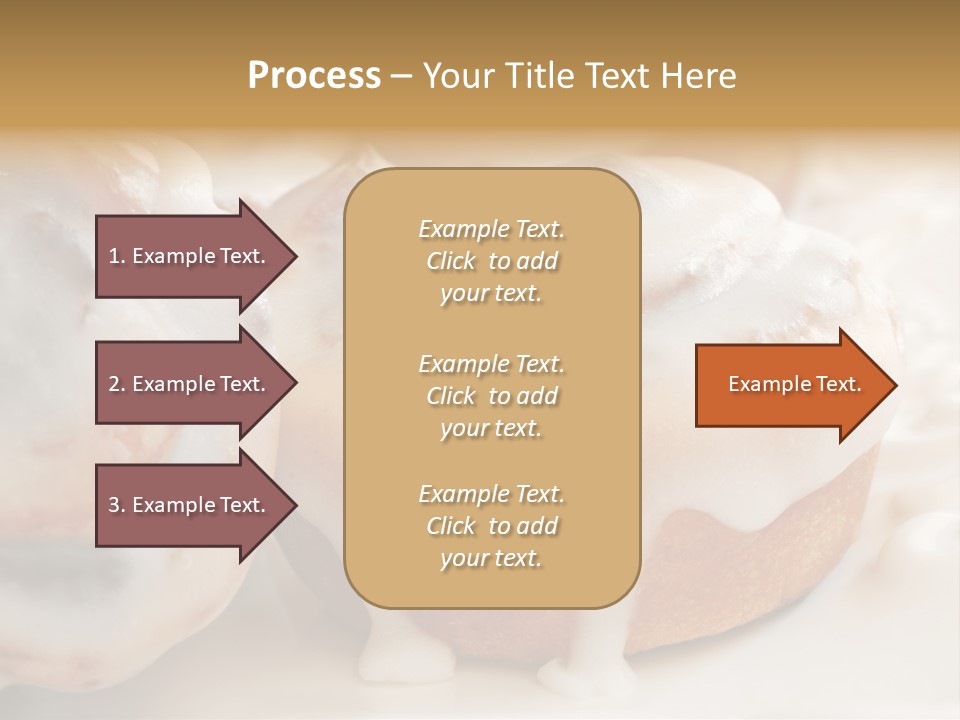 Process – Your Title Text Here

1. Example Text.

2. Example Text.

3. Example Text.

Example Text. Click to add your text.

Example Text. Click to add your text.

Example Text. Click to add your text.

Example Text.